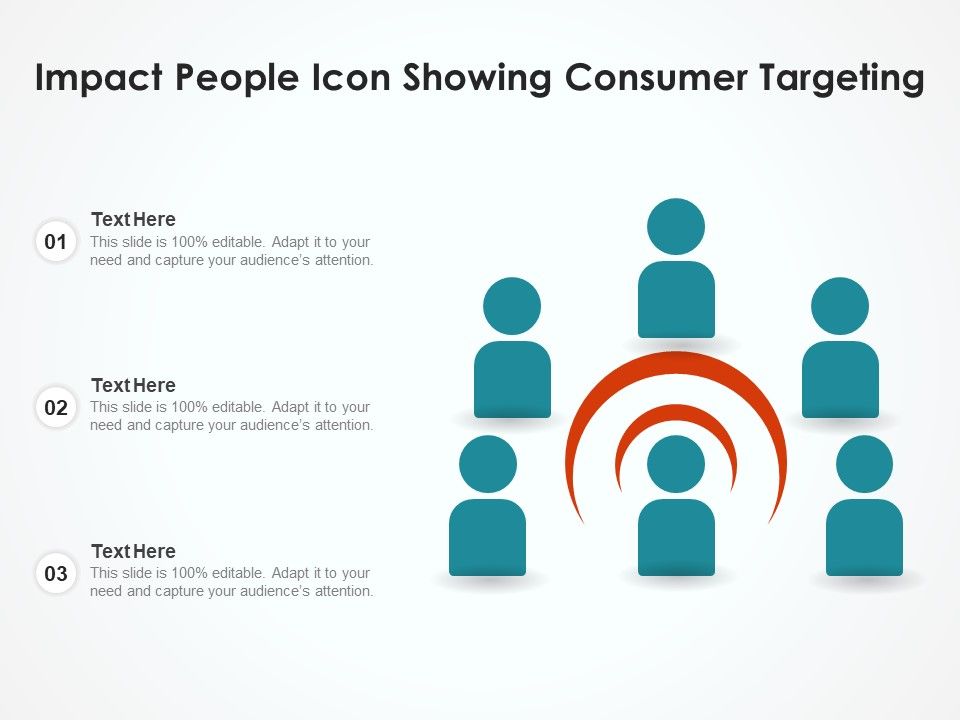 Impact People Icon Showing Consumer Targeting

01
Text Here
This slide is 100% editable. Adapt it to your need and capture your audience's attention.

02
Text Here
This slide is 100% editable. Adapt it to your need and capture your audience's attention.

03
Text Here
This slide is 100% editable. Adapt it to your need and capture your audience's attention.